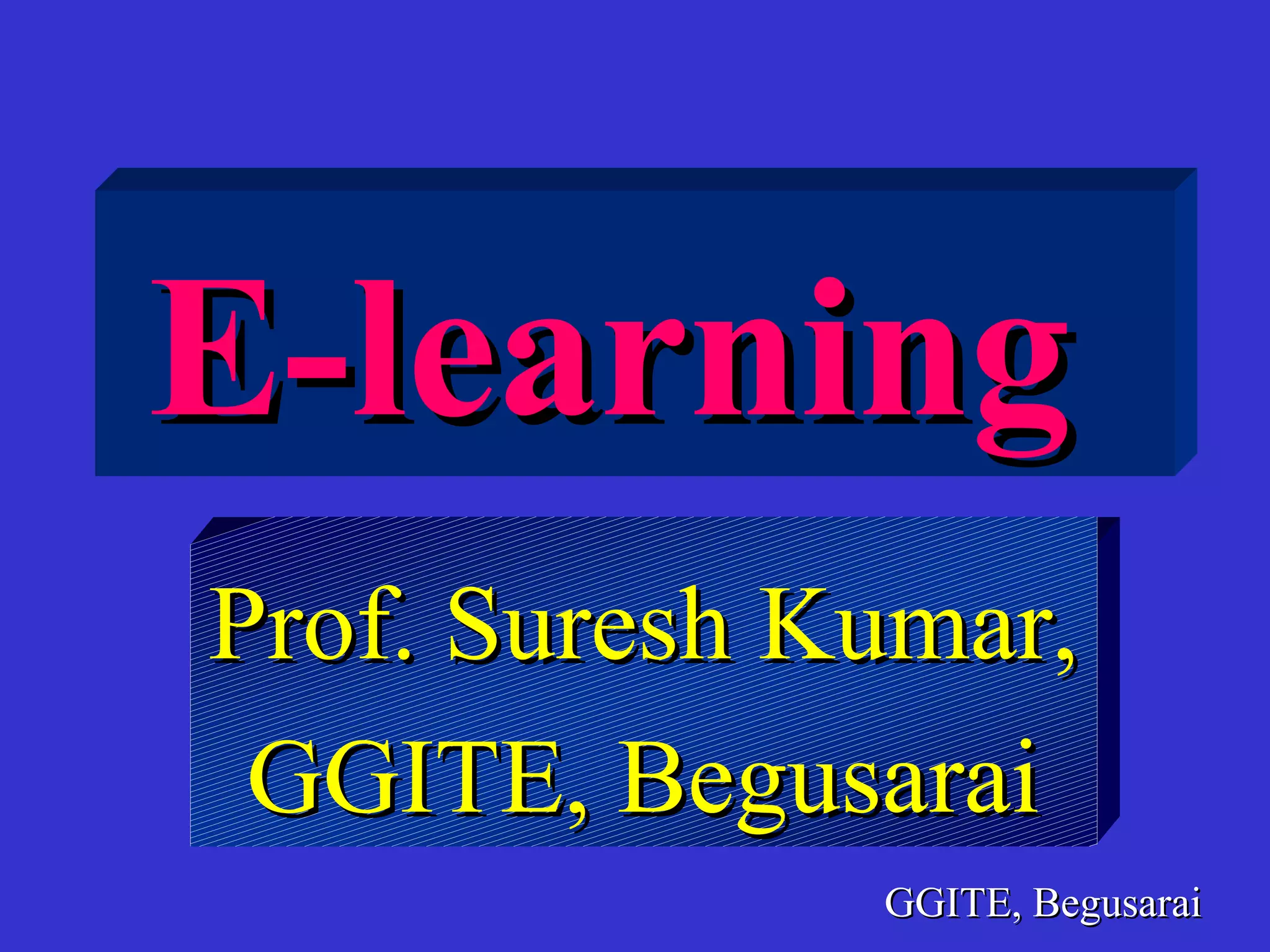 E-learning

Prof. Suresh Kumar, GGITE, Begusarai

GGITE, Begusarai